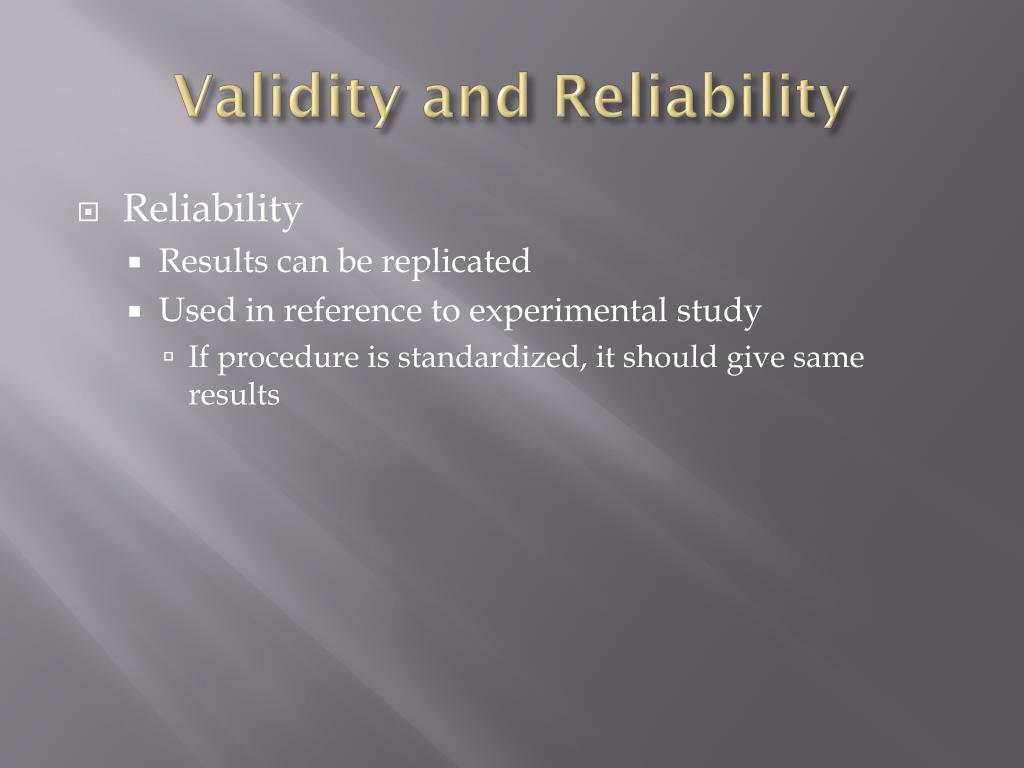 Validity and Reliability

Reliability
Results can be replicated
Used in reference to experimental study
If procedure is standardized, it should give same results